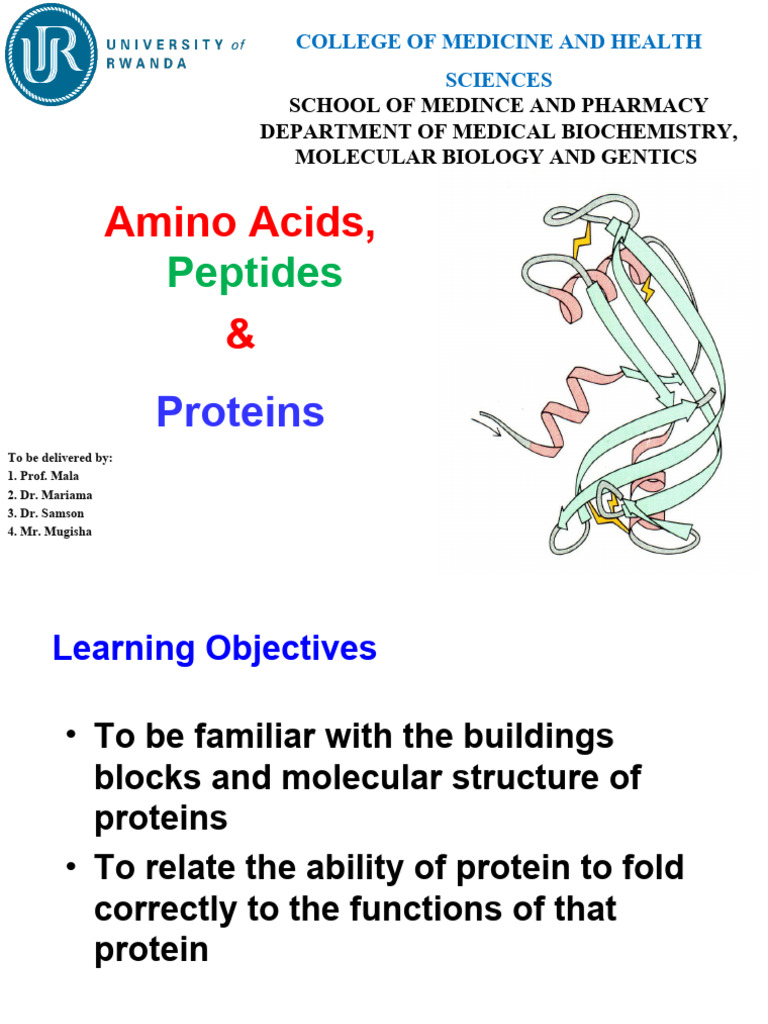 UR UNIVERSITY of RWANDA

COLLEGE OF MEDICINE AND HEALTH SCIENCES
SCHOOL OF MEDINCE AND PHARMACY
DEPARTMENT OF MEDICAL BIOCHEMISTRY, MOLECULAR BIOLOGY AND GENTICS

Amino Acids,
Peptides
&
Proteins

To be delivered by:
1. Prof. Mala
2. Dr. Mariama
3. Dr. Samson
4. Mr. Mugisha

Learning Objectives

• To be familiar with the buildings blocks and molecular structure of proteins
• To relate the ability of protein to fold correctly to the functions of that protein